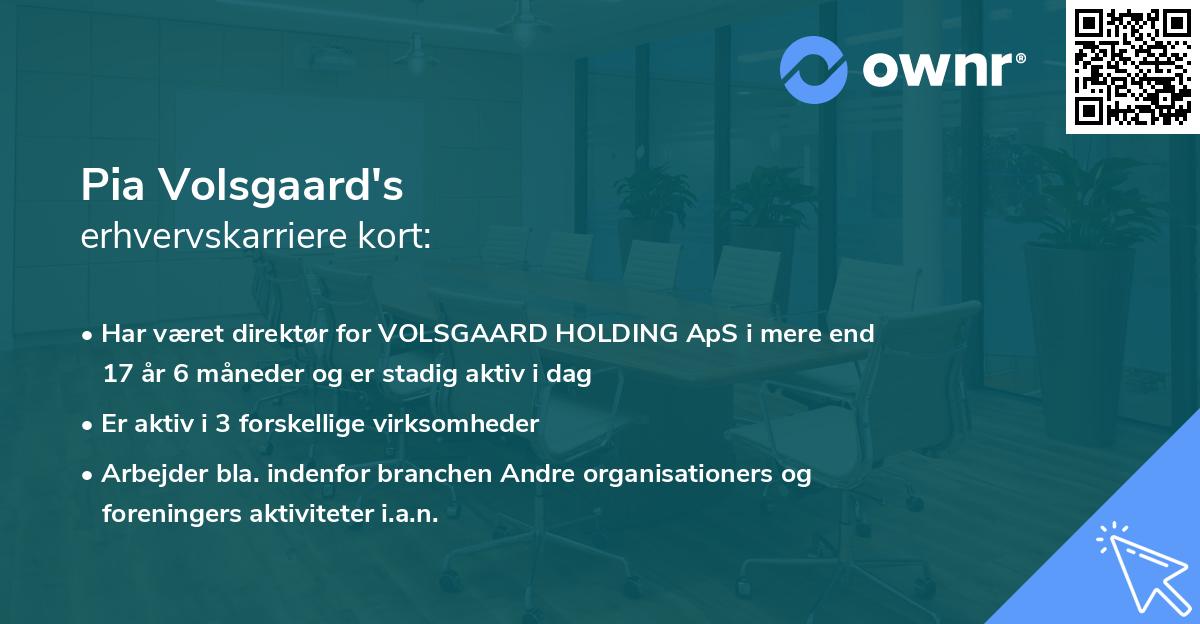 ownr®

Pia Volsgaard's
erhvervskarriere kort:

• Har været direktør for VOLSGAARD HOLDING ApS i mere end 17 år 6 måneder og er stadig aktiv i dag

• Er aktiv i 3 forskellige virksomheder

• Arbejder bla. indenfor branchen Andre organisationers og foreningers aktiviteter i.a.n.